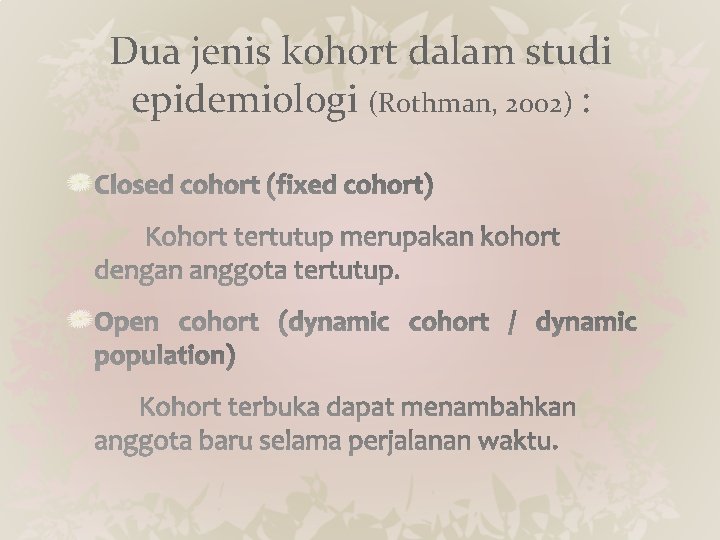 Dua jenis kohort dalam studi epidemiologi (Rothman, 2002) :

Closed cohort (fixed cohort)

Kohort tertutup merupakan kohort dengan anggota tertutup.

Open cohort (dynamic cohort / dynamic population)

Kohort terbuka dapat menambahkan anggota baru selama perjalanan waktu.